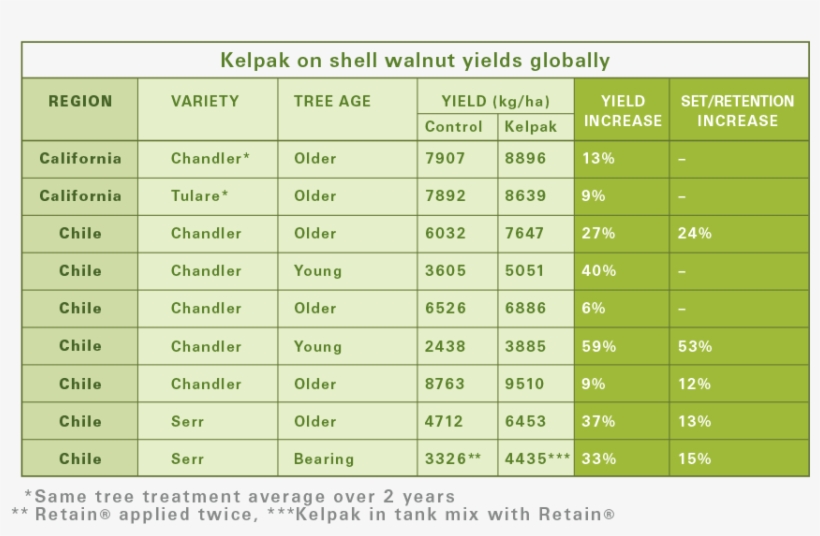 Kelpak on shell walnut yields globally

| REGION | VARIETY | TREE AGE | YIELD (kg/ha) Control | YIELD (kg/ha) Kelpak | YIELD INCREASE | SET/RETENTION INCREASE |
|---|---|---|---|---|---|---|
| California | Chandler* | Older | 7907 | 8896 | 13% | – |
| California | Tulare* | Older | 7892 | 8639 | 9% | – |
| Chile | Chandler | Older | 6032 | 7647 | 27% | 24% |
| Chile | Chandler | Young | 3605 | 5051 | 40% | – |
| Chile | Chandler | Older | 6526 | 6886 | 6% | – |
| Chile | Chandler | Young | 2438 | 3885 | 59% | 53% |
| Chile | Chandler | Older | 8763 | 9510 | 9% | 12% |
| Chile | Serr | Older | 4712 | 6453 | 37% | 13% |
| Chile | Serr | Bearing | 3326** | 4435*** | 33% | 15% |

*Same tree treatment average over 2 years
** Retain® applied twice, ***Kelpak in tank mix with Retain®